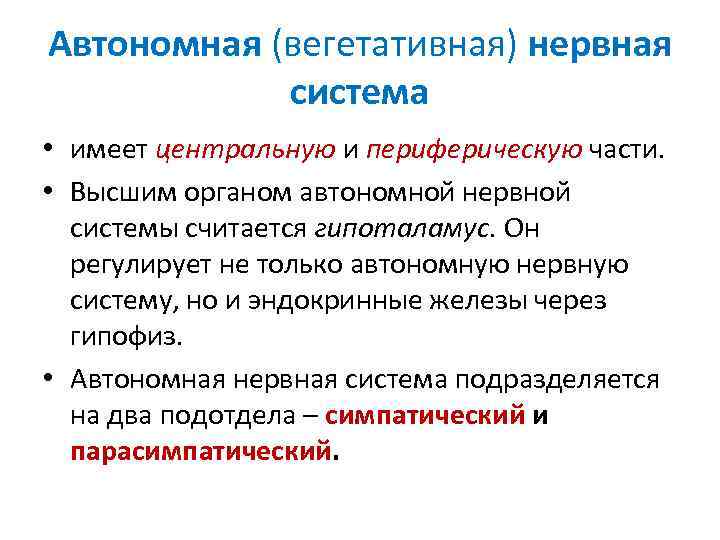 Автономная (вегетативная) нервная система

• имеет центральную и периферическую части.

• Высшим органом автономной нервной системы считается гипоталамус. Он регулирует не только автономную нервную систему, но и эндокринные железы через гипофиз.

• Автономная нервная система подразделяется на два подотдела – симпатический и парасимпатический.